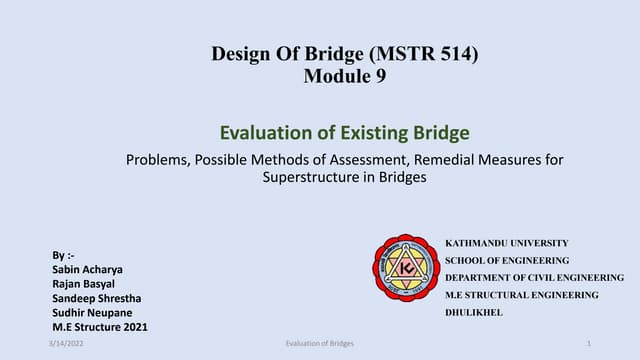 Design Of Bridge (MSTR 514)
Module 9

Evaluation of Existing Bridge

Problems, Possible Methods of Assessment, Remedial Measures for Superstructure in Bridges

By :-
Sabin Acharya
Rajan Basyal
Sandeep Shrestha
Sudhir Neupane
M.E Structure 2021

KATHMANDU UNIVERSITY
SCHOOL OF ENGINEERING
DEPARTMENT OF CIVIL ENGINEERING
M.E STRUCTURAL ENGINEERING
DHULIKHEL

3/14/2022 Evaluation of Bridges 1